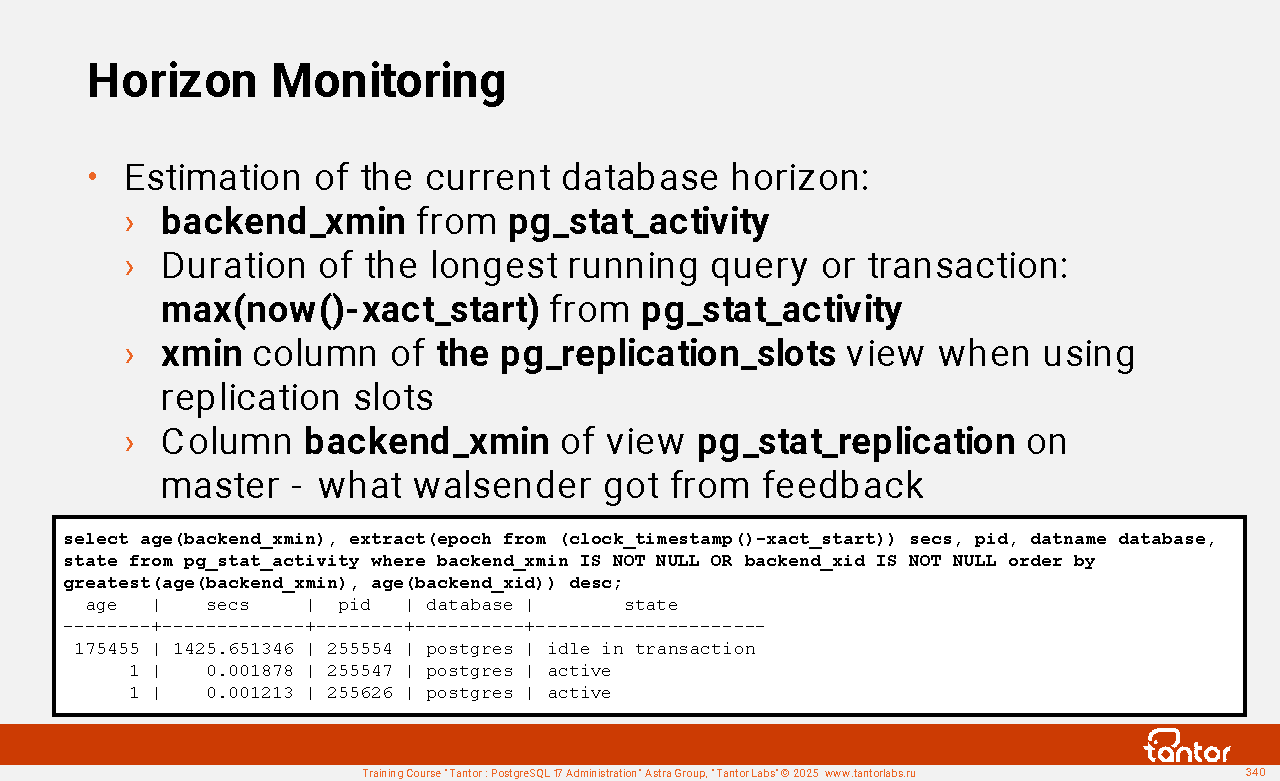 Horizon Monitoring

• Estimation of the current database horizon:
› backend_xmin from pg_stat_activity
› Duration of the longest running query or transaction: max(now()-xact_start) from pg_stat_activity
› xmin column of the pg_replication_slots view when using replication slots
› Column backend_xmin of view pg_stat_replication on master - what walsender got from feedback

select age(backend_xmin), extract(epoch from (clock_timestamp()-xact_start)) secs, pid, datname database, state from pg_stat_activity where backend_xmin IS NOT NULL OR backend_xid IS NOT NULL order by greatest(age(backend_xmin), age(backend_xid)) desc;

| age | secs | pid | database | state |
|---|---|---|---|---|
| 175455 | 1425.651346 | 255554 | postgres | idle in transaction |
| 1 | 0.001878 | 255547 | postgres | active |
| 1 | 0.001213 | 255626 | postgres | active |

tantor

Training Course "Tantor : PostgreSQL 17 Administration" Astra Group, "Tantor Labs" © 2025 www.tantorlabs.ru

340